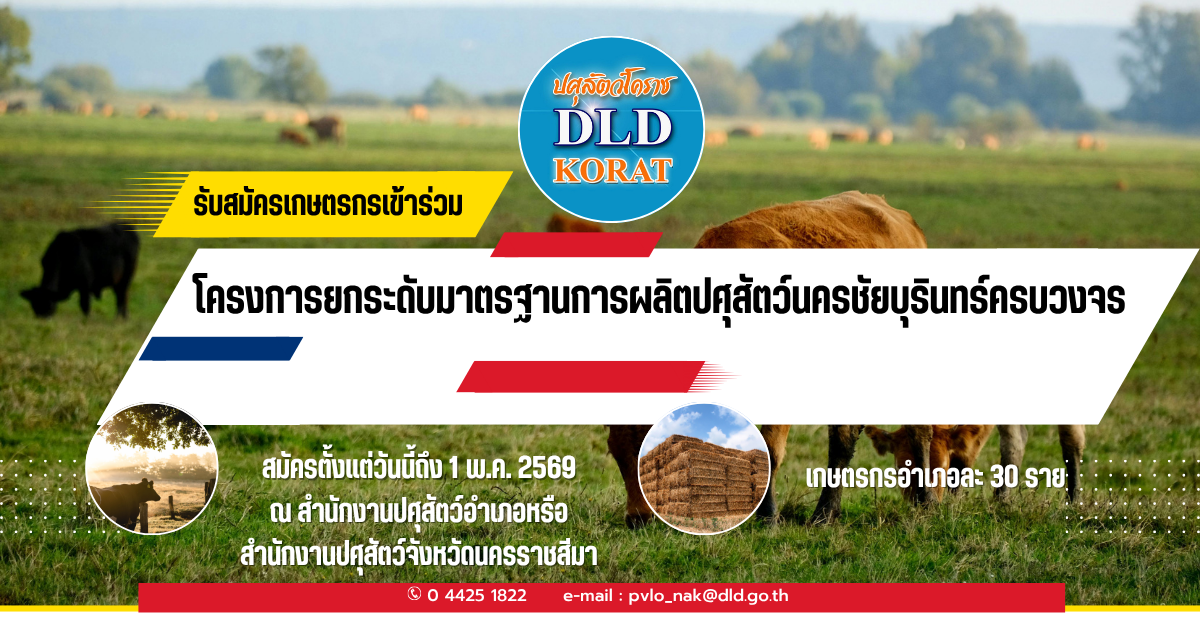 ปศุสัตว์โคราช
DLD
KORAT

รับสมัครเกษตรกรเข้าร่วม

โครงการยกระดับมาตรฐานการผลิตปศุสัตว์นครชัยบุรินทร์ครบวงจร

สมัครตั้งแต่วันนี้ถึง 1 พ.ค. 2569
ณ สำนักงานปศุสัตว์อำเภอหรือ
สำนักงานปศุสัตว์จังหวัดนครราชสีมา

เกษตรกรอำเภอละ 30 ราย

0 4425 1822 e-mail : pvlo_nak@dld.go.th